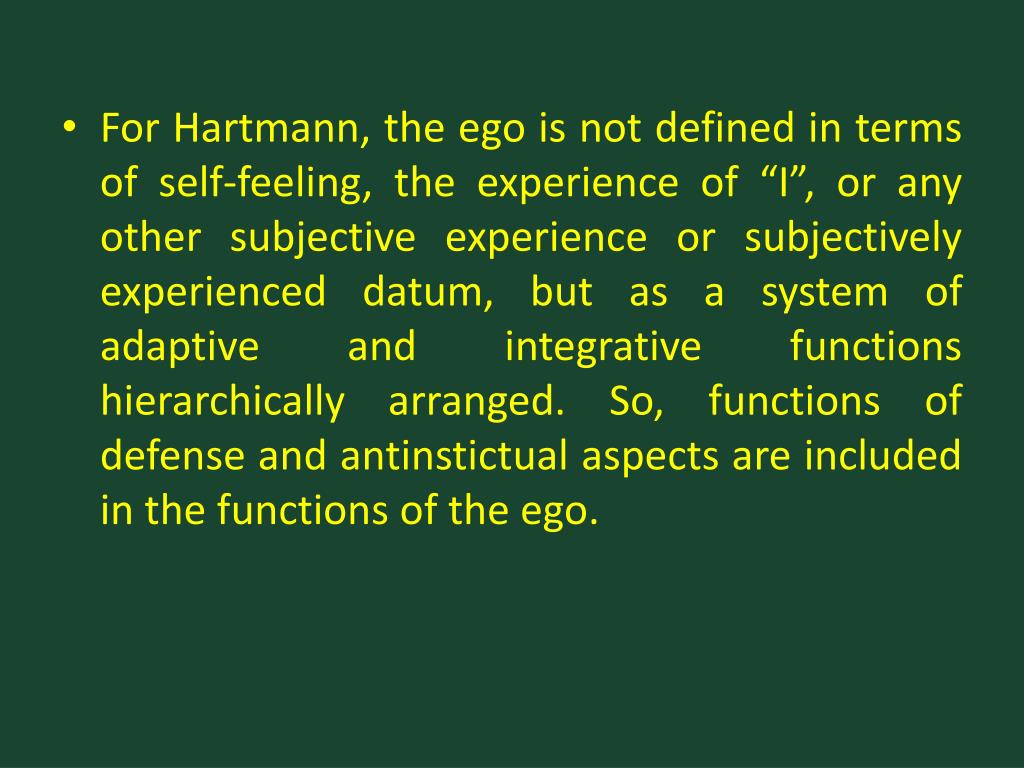 • For Hartmann, the ego is not defined in terms of self-feeling, the experience of “I”, or any other subjective experience or subjectively experienced datum, but as a system of adaptive and integrative functions hierarchically arranged. So, functions of defense and antinstictual aspects are included in the functions of the ego.